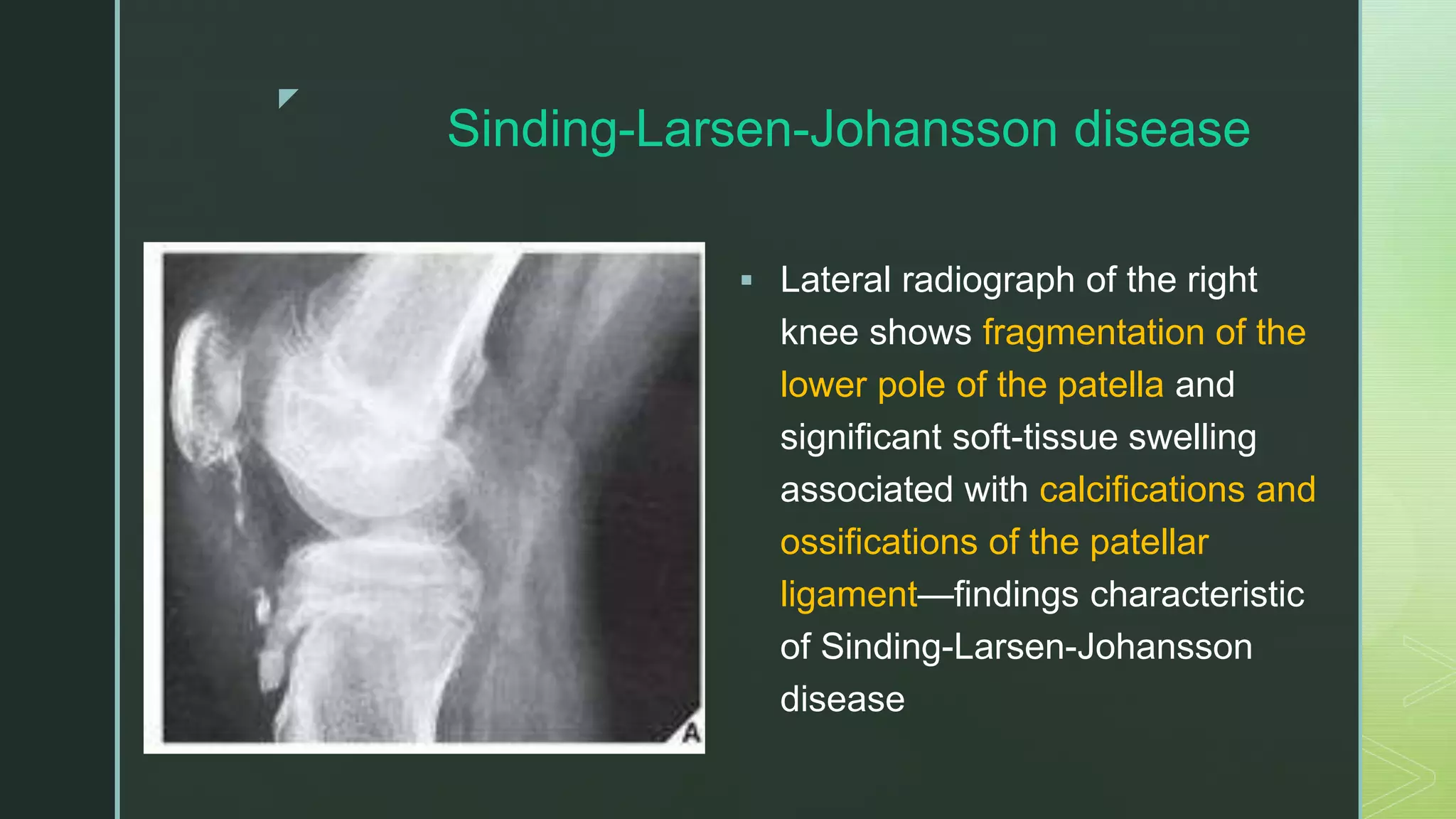 Sinding-Larsen-Johansson disease

A

▪ Lateral radiograph of the right knee shows fragmentation of the lower pole of the patella and significant soft-tissue swelling associated with calcifications and ossifications of the patellar ligament—findings characteristic of Sinding-Larsen-Johansson disease